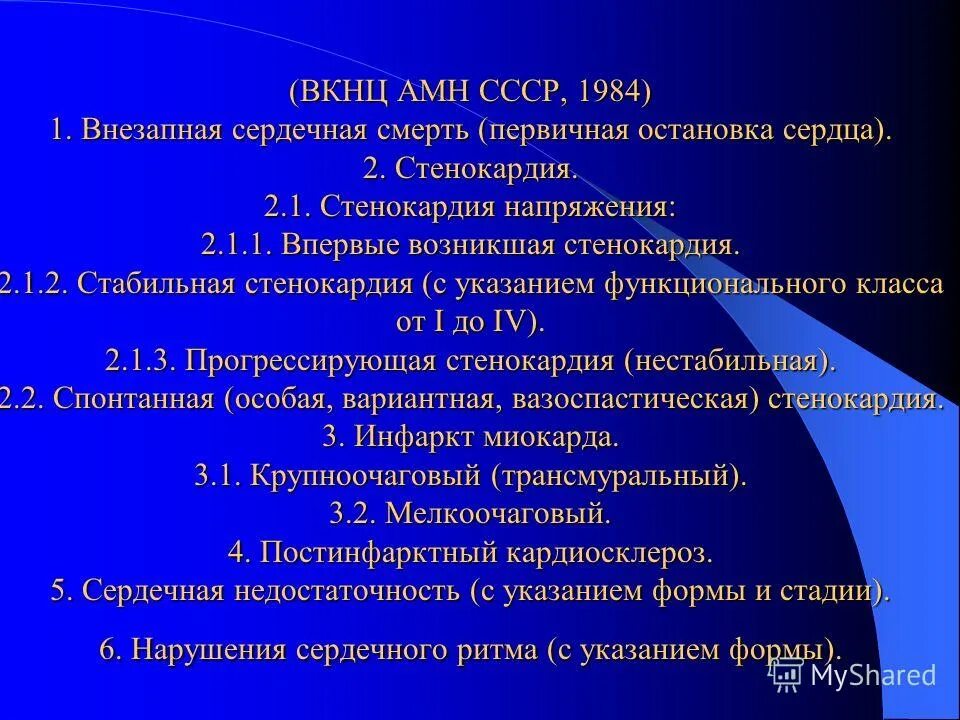 (ВКНЦ АМН СССР, 1984)
1. Внезапная сердечная смерть (первичная остановка сердца).
2. Стенокардия.
2.1. Стенокардия напряжения:
2.1.1. Впервые возникшая стенокардия.
2.1.2. Стабильная стенокардия (с указанием функционального класса от I до IV).
2.1.3. Прогрессирующая стенокардия (нестабильная).
2.2. Спонтанная (особая, вариантная, вазоспастическая) стенокардия.
3. Инфаркт миокарда.
3.1. Крупноочаговый (трансмуральный).
3.2. Мелкоочаговый.
4. Постинфарктный кардиосклероз.
5. Сердечная недостаточность (с указанием формы и стадии).

6. Нарушения сердечного ритма (с указанием формы).

MyShared